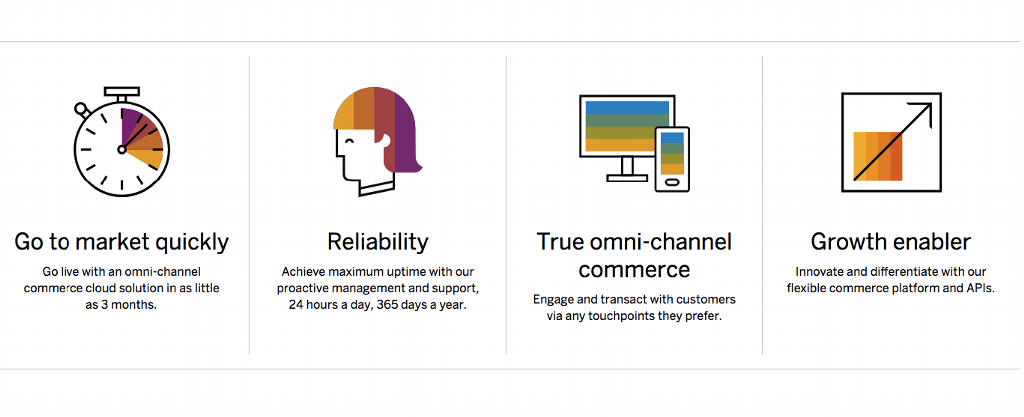 Go to market quickly

Go live with an omni-channel commerce cloud solution in as little as 3 months.

Reliability

Achieve maximum uptime with our proactive management and support, 24 hours a day, 365 days a year.

True omni-channel commerce

Engage and transact with customers via any touchpoints they prefer.

Growth enabler

Innovate and differentiate with our flexible commerce platform and APIs.